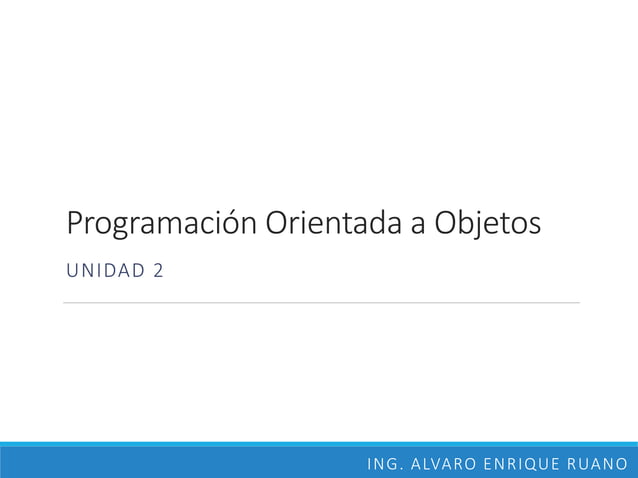 Programación Orientada a Objetos

UNIDAD 2

ING. ALVARO ENRIQUE RUANO